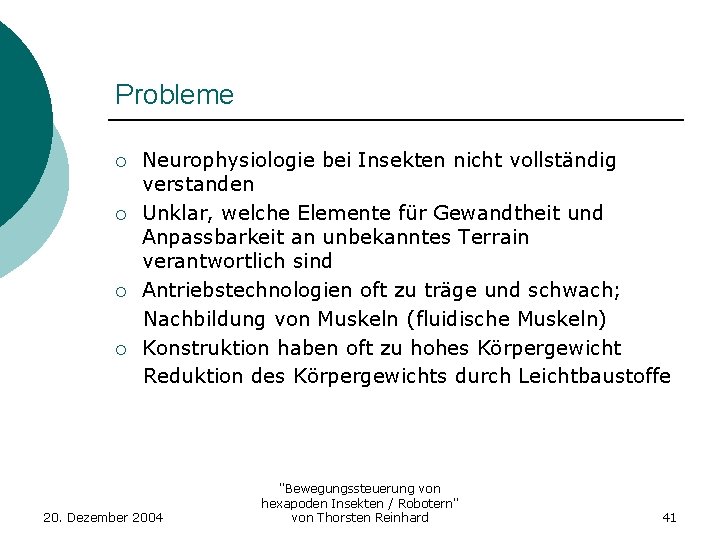 Probleme

○ Neurophysiologie bei Insekten nicht vollständig verstanden
○ Unklar, welche Elemente für Gewandtheit und Anpassbarkeit an unbekanntes Terrain verantwortlich sind
○ Antriebstechnologien oft zu träge und schwach;
Nachbildung von Muskeln (fluidische Muskeln)
○ Konstruktion haben oft zu hohes Körpergewicht
Reduktion des Körpergewichts durch Leichtbaustoffe

20. Dezember 2004

"Bewegungssteuerung von hexapoden Insekten / Robotern" von Thorsten Reinhard

41